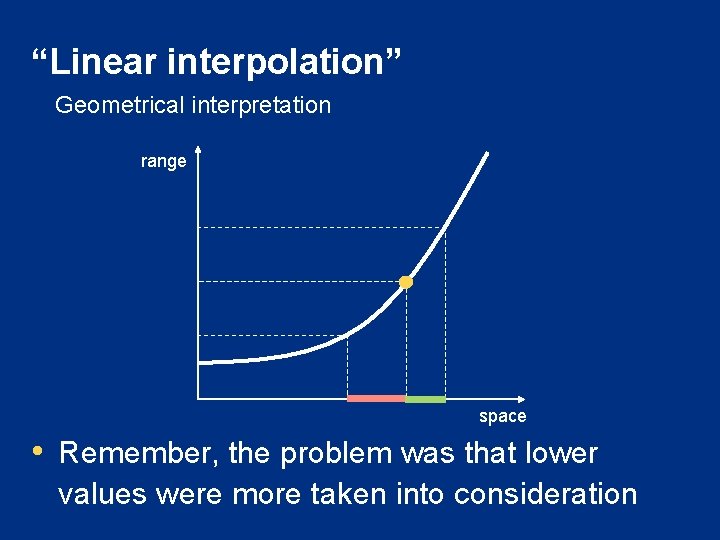 “Linear interpolation”

Geometrical interpretation

range

space

• Remember, the problem was that lower values were more taken into consideration